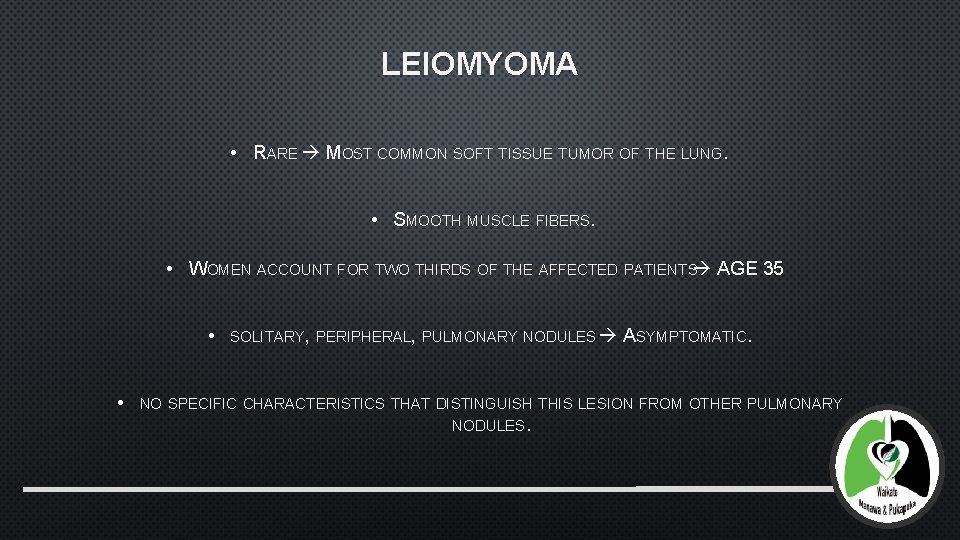 LEIOMYOMA

• RARE → MOST COMMON SOFT TISSUE TUMOR OF THE LUNG.

• SMOOTH MUSCLE FIBERS.

• WOMEN ACCOUNT FOR TWO THIRDS OF THE AFFECTED PATIENTS→ AGE 35

• SOLITARY, PERIPHERAL, PULMONARY NODULES → ASYMPTOMATIC.

• NO SPECIFIC CHARACTERISTICS THAT DISTINGUISH THIS LESION FROM OTHER PULMONARY NODULES.

Waikato Manawa & Pukapuka